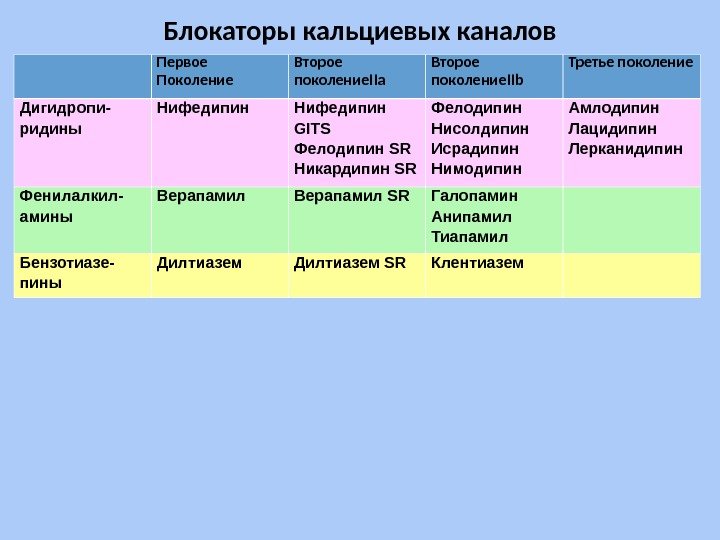 Блокаторы кальциевых каналов

| | Первое Поколение | Второе поколениеIIa | Второе поколениеIIb | Третье поколение |
|---|---|---|---|---|
| Дигидропиридины | Нифедипин | Нифедипин GITS Фелодипин SR Никардипин SR | Фелодипин Нисолдипин Исрадипин Нимодипин | Амлодипин Лацидипин Лерканидипин |
| Фенилалкиламины | Верапамил | Верапамил SR | Галопамин Анипамил Тиапамил | |
| Бензотиазепины | Дилтиазем | Дилтиазем SR | Клентиазем | |